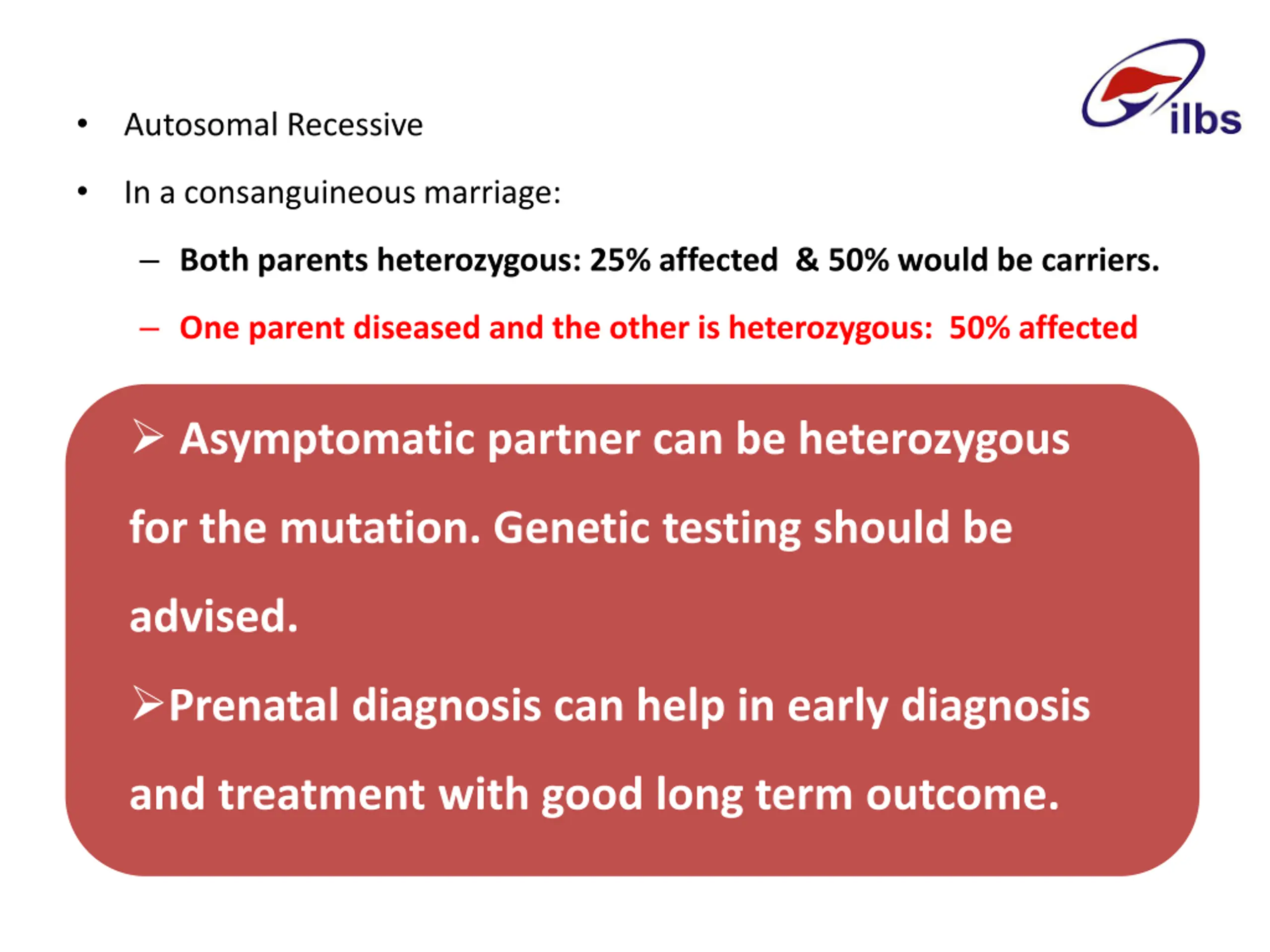 ilbs

• Autosomal Recessive

• In a consanguineous marriage:

– Both parents heterozygous: 25% affected & 50% would be carriers.

– One parent diseased and the other is heterozygous: 50% affected

➢ Asymptomatic partner can be heterozygous for the mutation. Genetic testing should be advised.

➢Prenatal diagnosis can help in early diagnosis and treatment with good long term outcome.